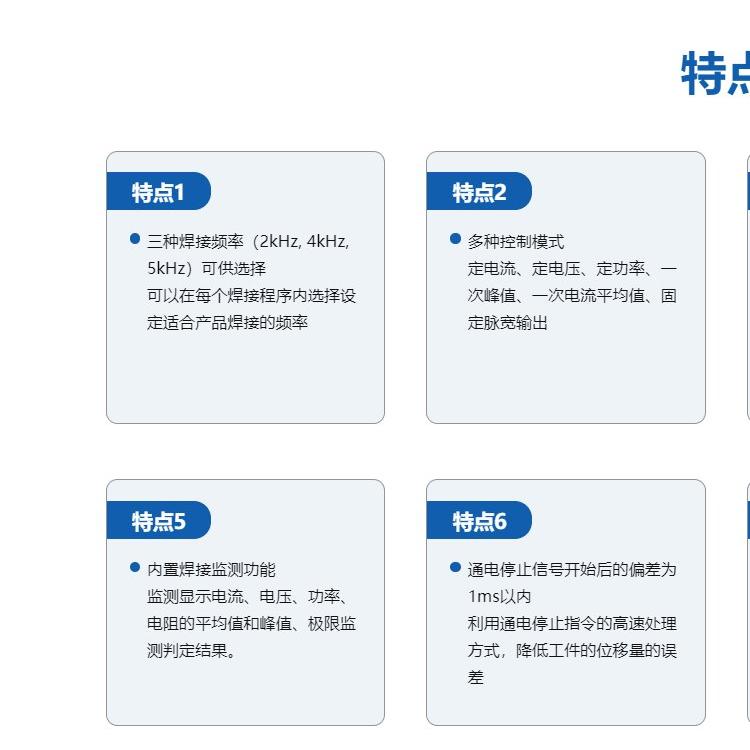 特点

特点1

三种焊接频率（2kHz, 4kHz, 5kHz）可供选择
可以在每个焊接程序内选择设定适合产品焊接的频率

特点2

多种控制模式
定电流、定电压、定功率、一次峰值、一次电流平均值、固定脉宽输出

特点5

内置焊接监测功能
监测显示电流、电压、功率、电阻的平均值和峰值、极限监测判定结果。

特点6

通电停止信号开始后的偏差为1ms以内
利用通电停止指令的高速处理方式，降低工件的位移量的误差